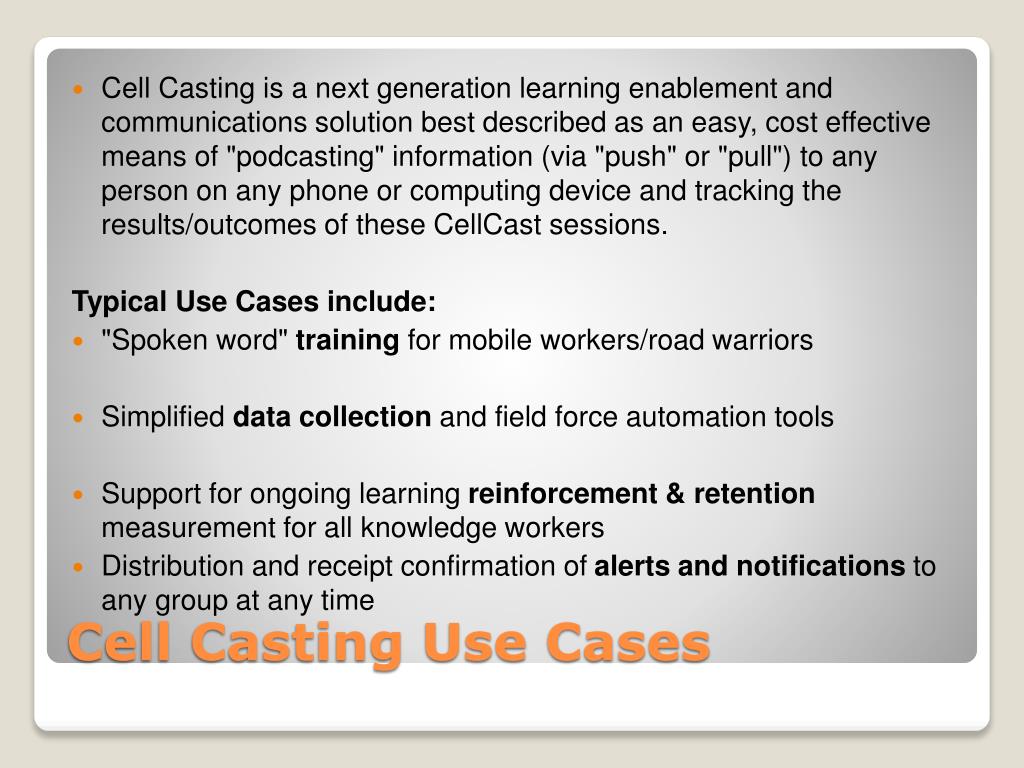 Cell Casting is a next generation learning enablement and communications solution best described as an easy, cost effective means of "podcasting" information (via "push" or "pull") to any person on any phone or computing device and tracking the results/outcomes of these CellCast sessions.

Typical Use Cases include:

"Spoken word" training for mobile workers/road warriors

Simplified data collection and field force automation tools

Support for ongoing learning reinforcement & retention measurement for all knowledge workers

Distribution and receipt confirmation of alerts and notifications to any group at any time

Cell Casting Use Cases